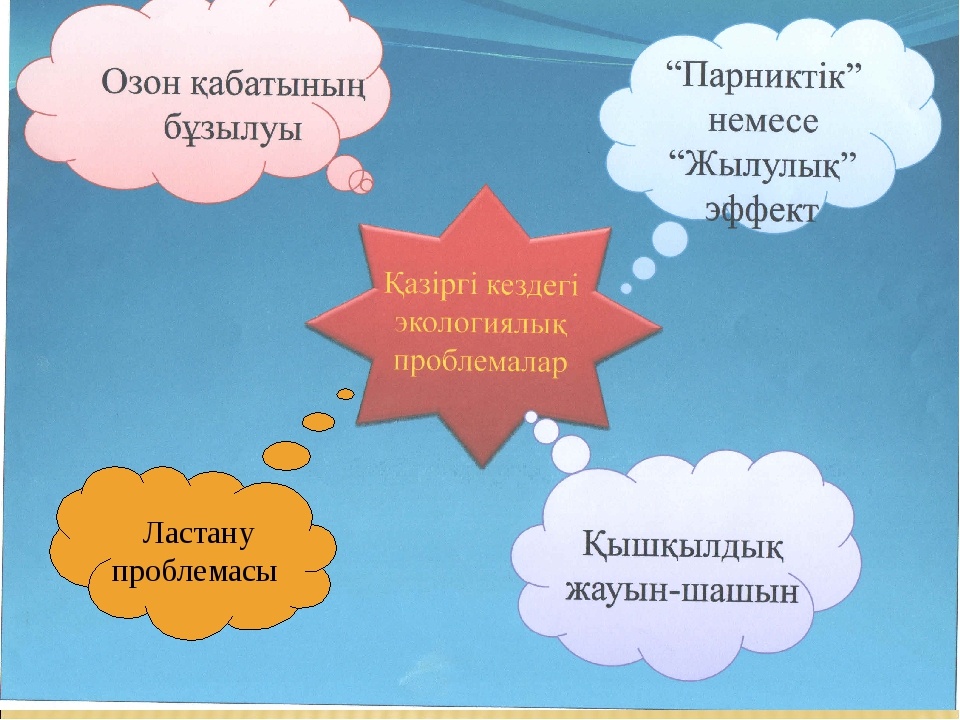 Озон қабатының бұзылуы

“Парниктік” немесе “Жылулық” эффект

Қазіргі кездегі экологиялық проблемалар

Ластану проблемасы

Қышқылдық жауын-шашын